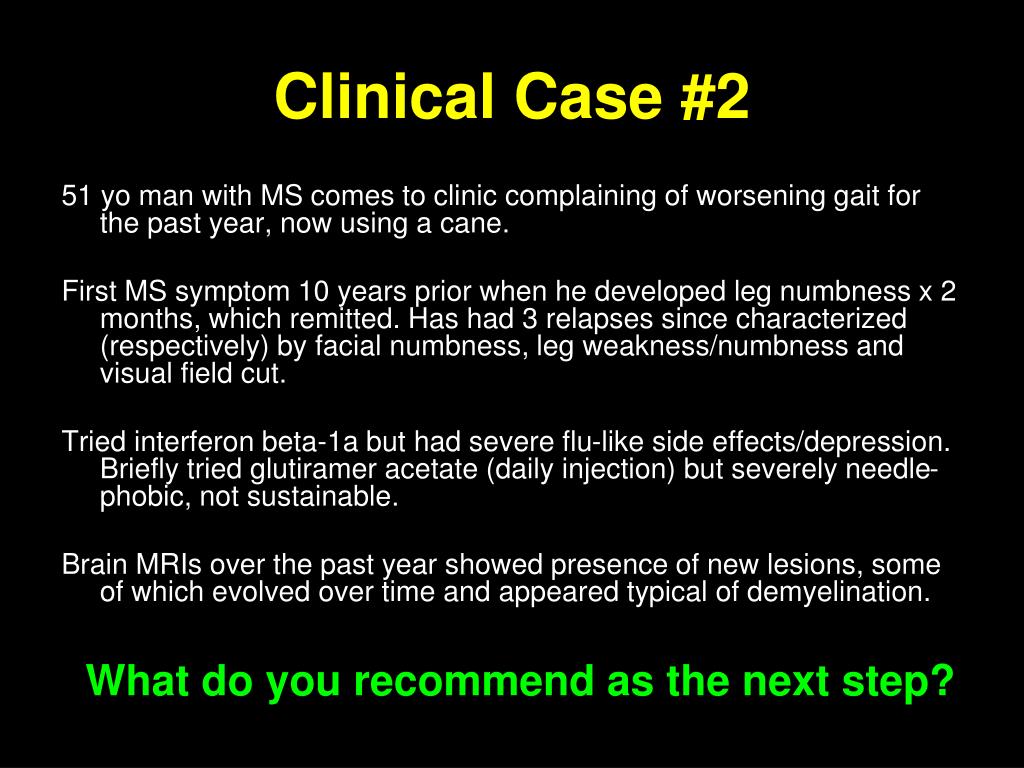 Clinical Case #2

51 yo man with MS comes to clinic complaining of worsening gait for the past year, now using a cane.

First MS symptom 10 years prior when he developed leg numbness x 2 months, which remitted. Has had 3 relapses since characterized (respectively) by facial numbness, leg weakness/numbness and visual field cut.

Tried interferon beta-1a but had severe flu-like side effects/depression. Briefly tried glutiramer acetate (daily injection) but severely needle-phobic, not sustainable.

Brain MRIs over the past year showed presence of new lesions, some of which evolved over time and appeared typical of demyelination.

What do you recommend as the next step?